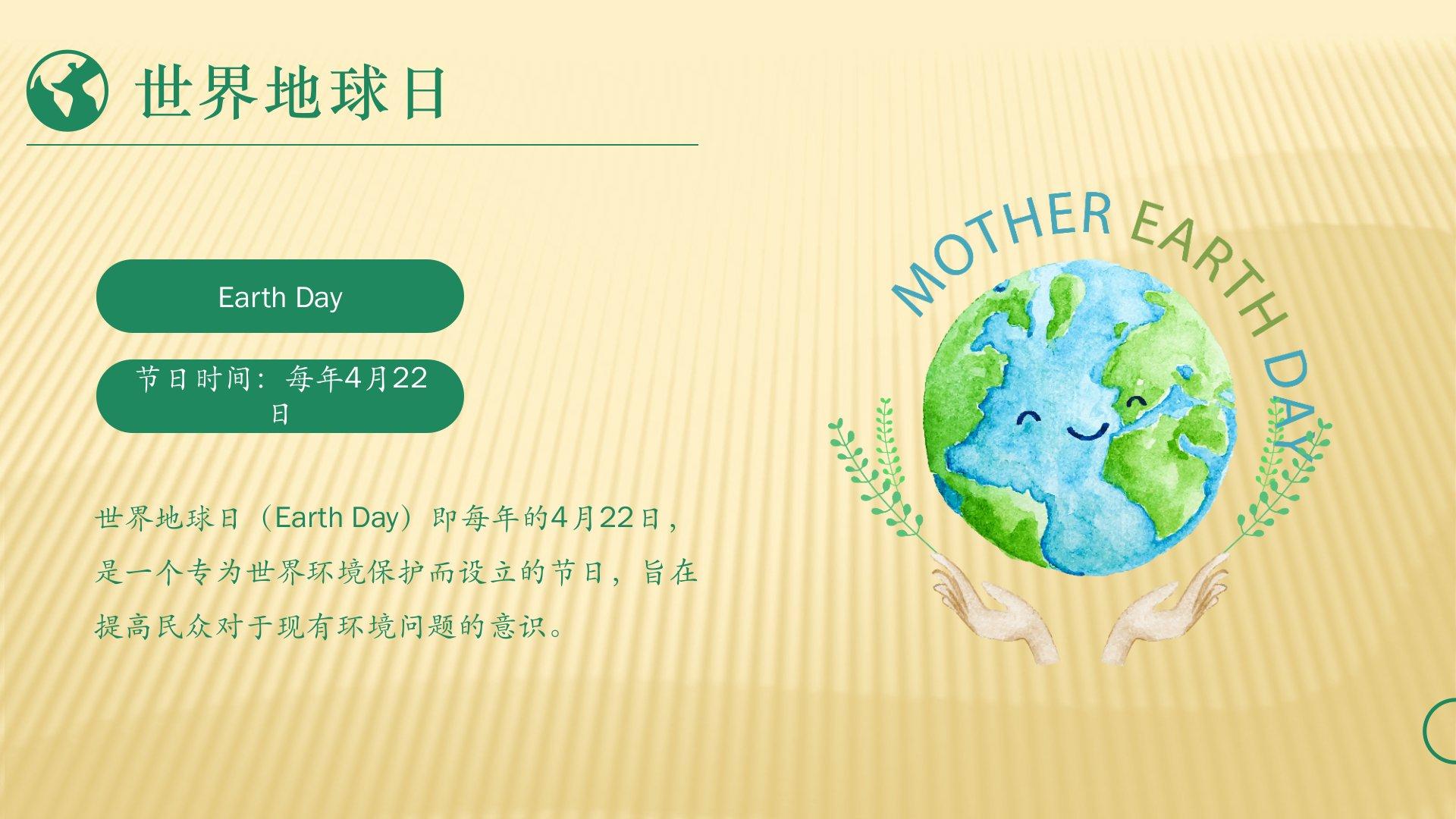 世界地球日

Earth Day

节日时间：每年4月22日

世界地球日（Earth Day）即每年的4月22日，是一个专为世界环境保护而设立的节日，旨在提高民众对于现有环境问题的意识。

MOTHER EARTH DAY